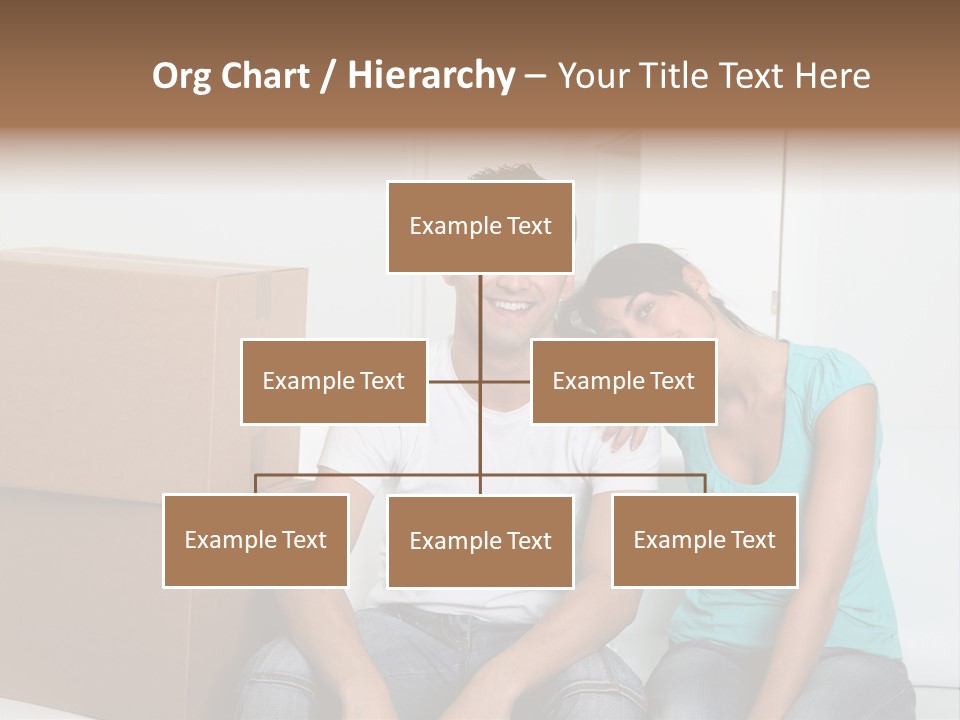 Org Chart / Hierarchy – Your Title Text Here

Example Text

Example Text

Example Text

Example Text

Example Text

Example Text